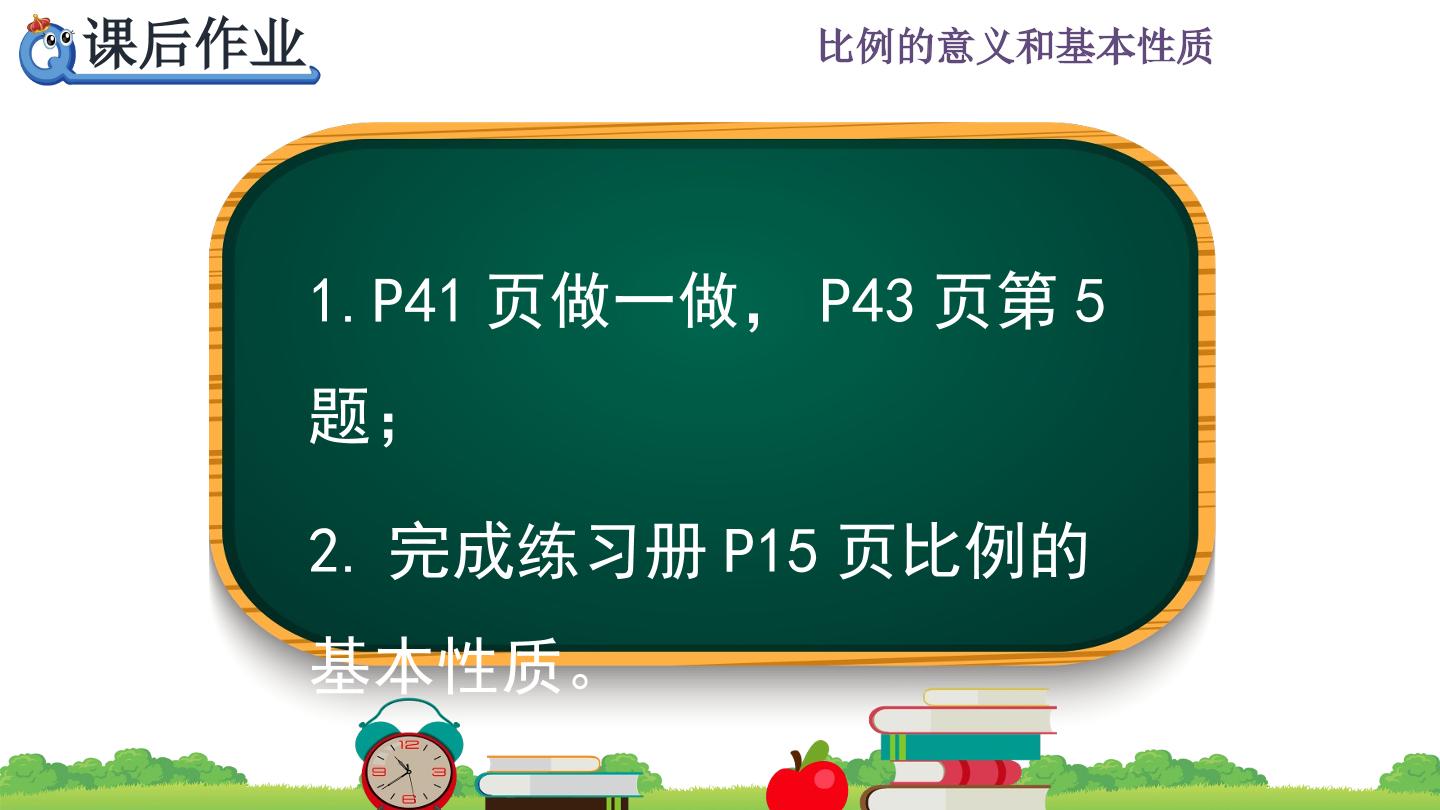 课后作业

比例的意义和基本性质

1.P41页做一做，P43页第5题；

2.完成练习册P15页比例的基本性质。